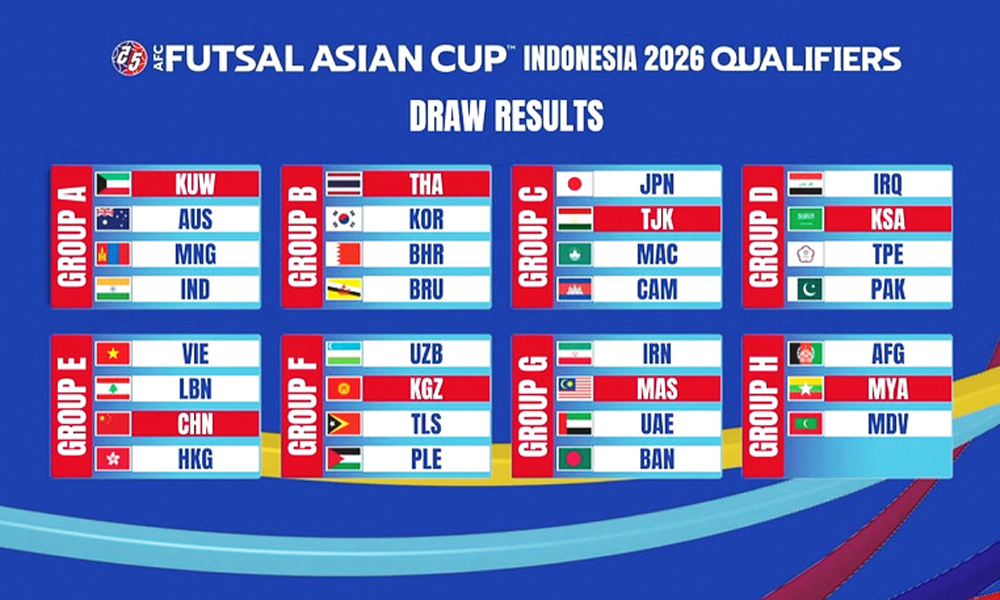 AFC FUTSAL ASIAN CUP™ INDONESIA 2026 QUALIFIERS

DRAW RESULTS

GROUP A
KUW
AUS
MNG
IND

GROUP B
THA
KOR
BHR
BRU

GROUP C
JPN
TJK
MAC
CAM

GROUP D
IRQ
KSA
TPE
PAK

GROUP E
VIE
LBN
CHN
HKG

GROUP F
UZB
KGZ
TLS
PLE

GROUP G
IRN
MAS
UAE
BAN

GROUP H
AFG
MYA
MDV